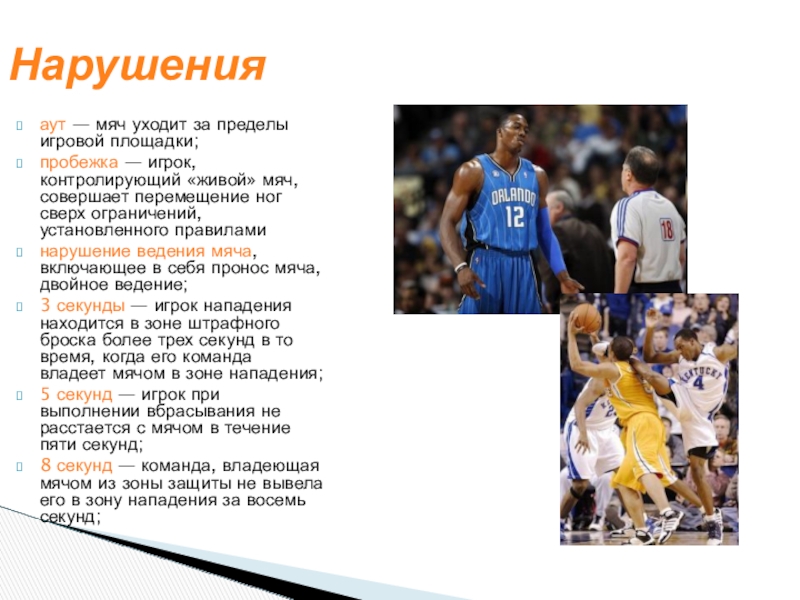 Нарушения

аут — мяч уходит за пределы игровой площадки;

пробежка — игрок, контролирующий «живой» мяч, совершает перемещение ног сверх ограничений, установленного правилами

нарушение ведения мяча, включающее в себя пронос мяча, двойное ведение;

3 секунды — игрок нападения находится в зоне штрафного броска более трех секунд в то время, когда его команда владеет мячом в зоне нападения;

5 секунд — игрок при выполнении вбрасывания не расстается с мячом в течение пяти секунд;

8 секунд — команда, владеющая мячом из зоны защиты не вывела его в зону нападения за восемь секунд;

ORLANDO 12

18

KENTUCKY 4